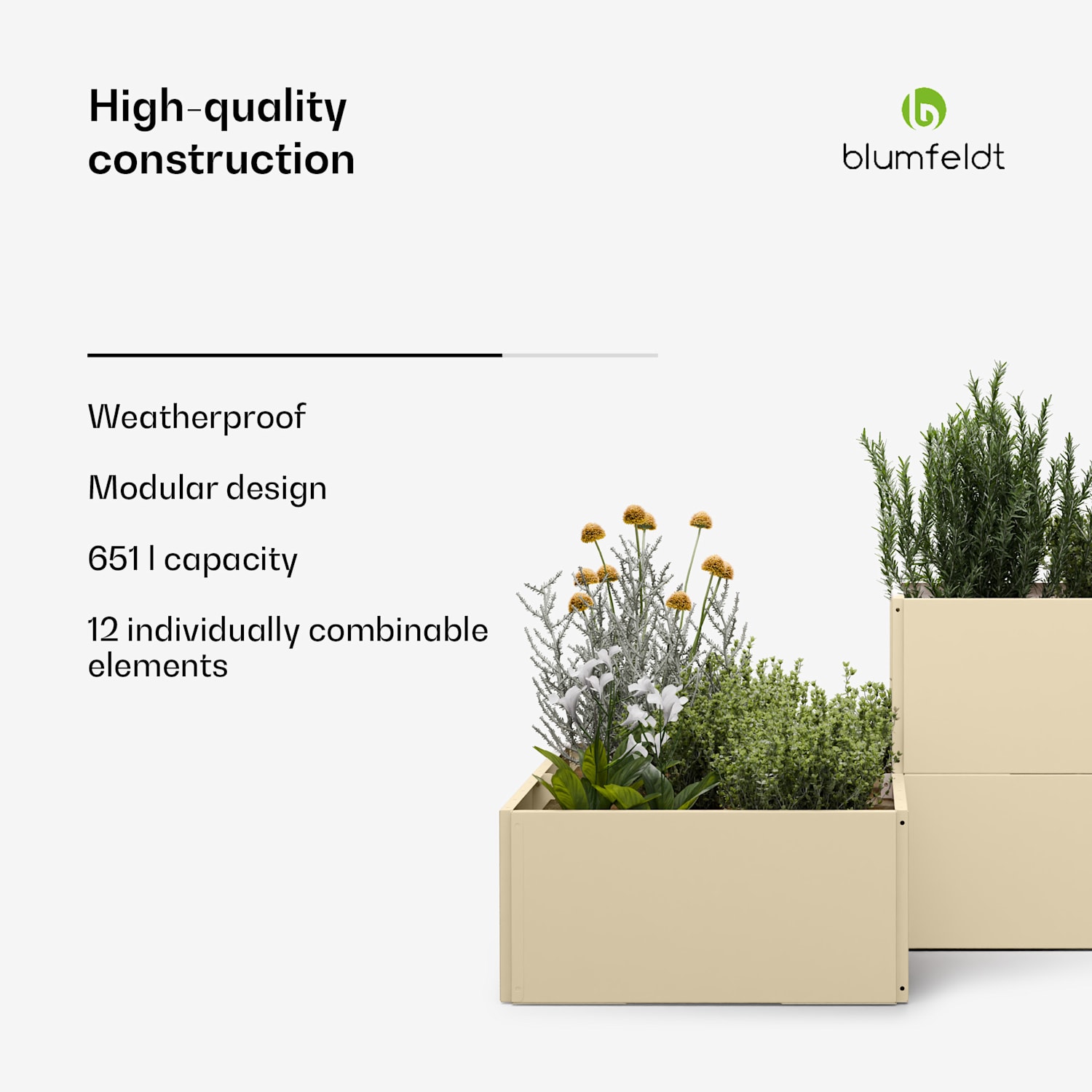 High-quality construction

blumfeldt

Weatherproof

Modular design

651 l capacity

12 individually combinable elements